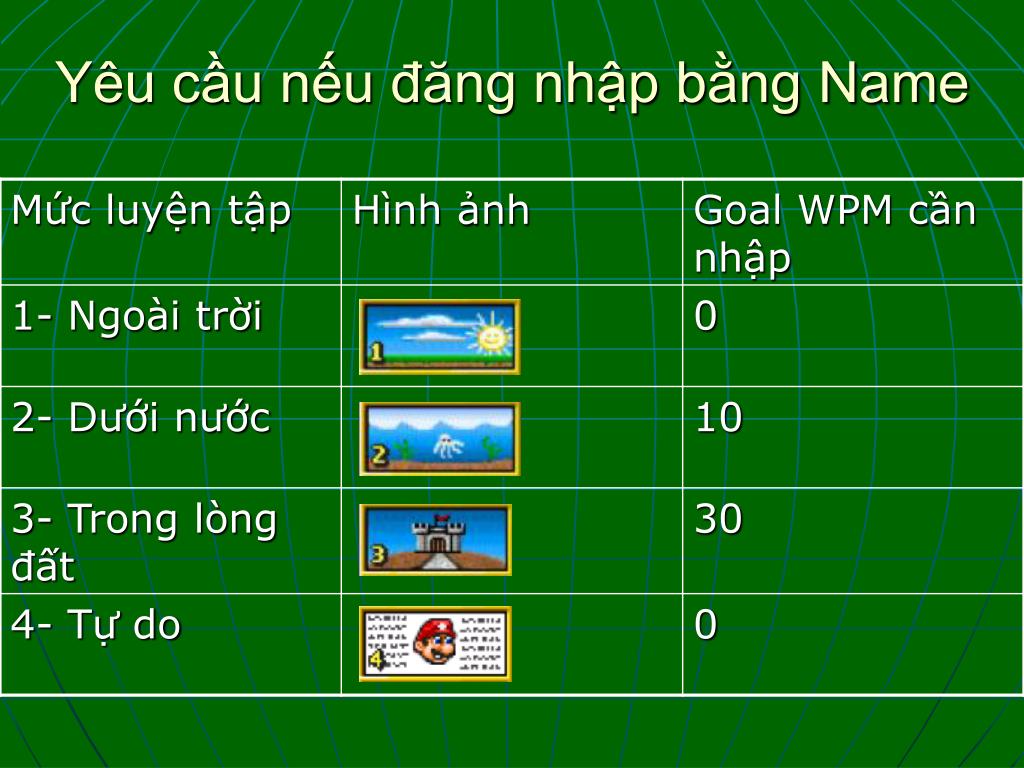 Yêu cầu nếu đăng nhập bằng Name

| Mức luyện tập | Hình ảnh | Goal WPM cần nhập |
|---|---|---|
| 1- Ngoài trời | 1 | 0 |
| 2- Dưới nước | 2 | 10 |
| 3- Trong lòng đất | 3 | 30 |
| 4- Tự do | 4 | 0 |